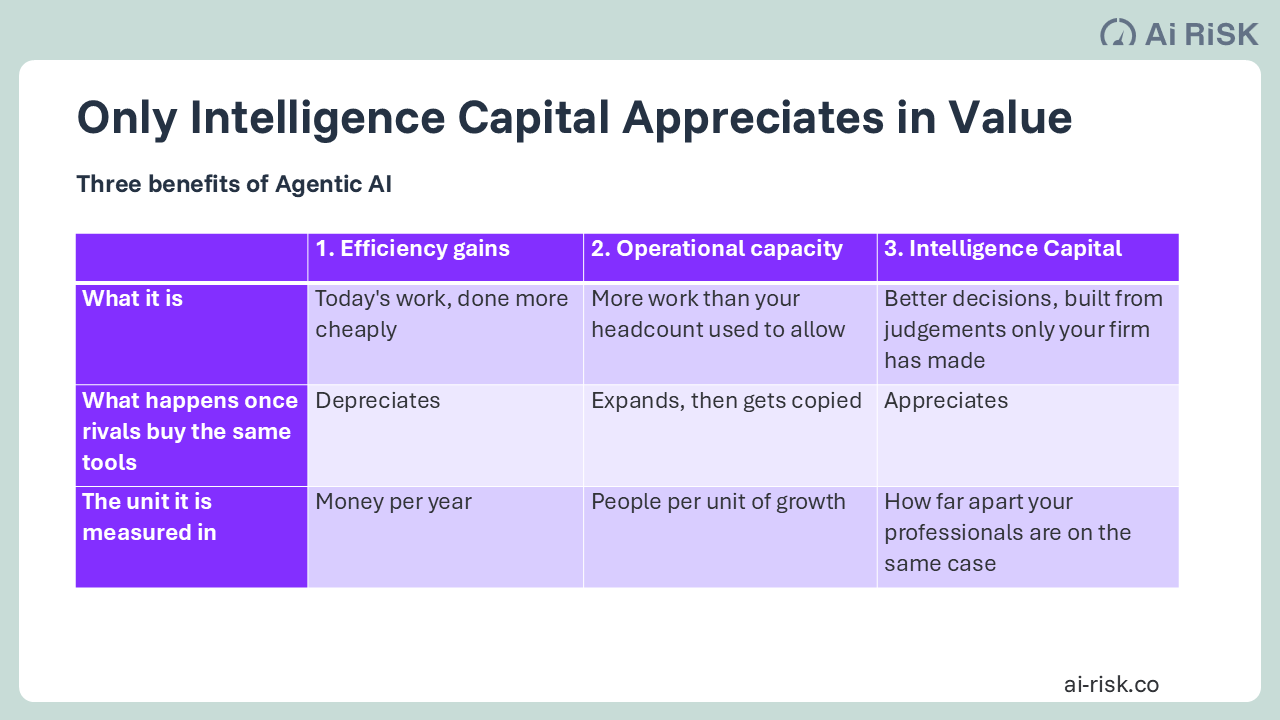 Ai RiSK

Only Intelligence Capital Appreciates in Value

Three benefits of Agentic AI

| | 1. Efficiency gains | 2. Operational capacity | 3. Intelligence Capital |
|---|---|---|---|
| What it is | Today's work, done more cheaply | More work than your headcount used to allow | Better decisions, built from judgements only your firm has made |
| What happens once rivals buy the same tools | Depreciates | Expands, then gets copied | Appreciates |
| The unit it is measured in | Money per year | People per unit of growth | How far apart your professionals are on the same case |

ai-risk.co